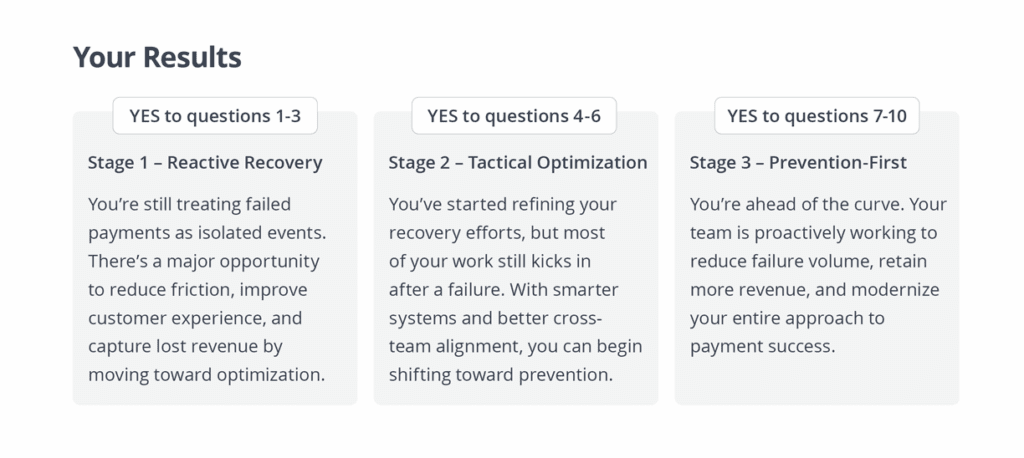 Your Results

YES to questions 1-3

Stage 1 – Reactive Recovery

You're still treating failed payments as isolated events. There's a major opportunity to reduce friction, improve customer experience, and capture lost revenue by moving toward optimization.

YES to questions 4-6

Stage 2 – Tactical Optimization

You've started refining your recovery efforts, but most of your work still kicks in after a failure. With smarter systems and better cross-team alignment, you can begin shifting toward prevention.

YES to questions 7-10

Stage 3 – Prevention-First

You're ahead of the curve. Your team is proactively working to reduce failure volume, retain more revenue, and modernize your entire approach to payment success.